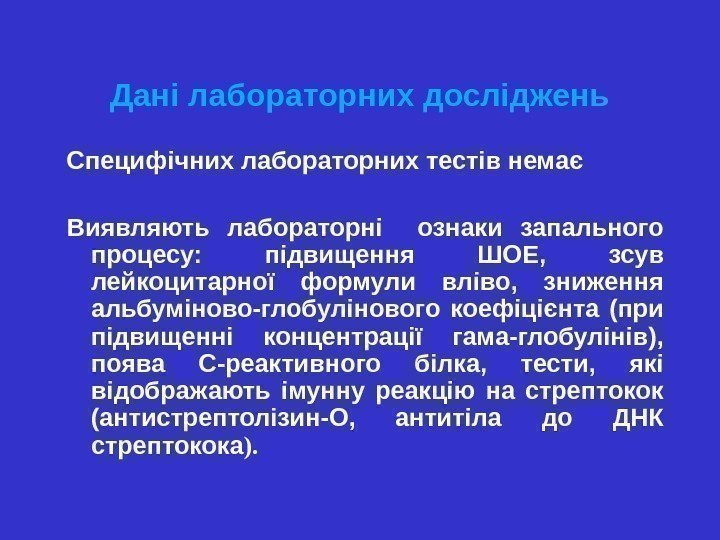 Дані лабораторних досліджень

Специфічних лабораторних тестів немає

Виявляють лабораторні ознаки запального процесу: підвищення ШОЕ, зсув лейкоцитарної формули вліво, зниження альбуміново-глобулінового коефіцієнта (при підвищенні концентрації гама-глобулінів), поява С-реактивного білка, тести, які відображають імунну реакцію на стрептокок (антистрептолізин-О, антитіла до ДНК стрептокока).